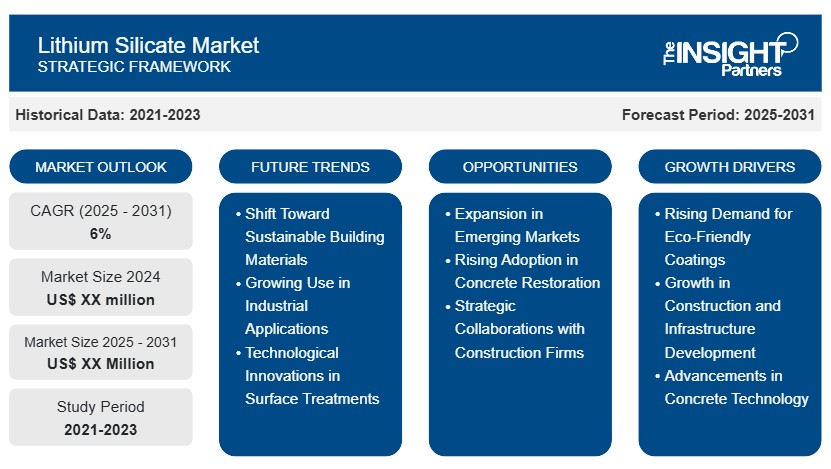 Lithium Silicate Market
STRATEGIC FRAMEWORK

The INSIGHT Partners

Historical Data: 2021-2023

Forecast Period: 2025-2031

MARKET OUTLOOK

CAGR (2025 - 2031)
6%

Market Size 2024
US$ XX million

Market Size 2025 - 2031
US$ XX Million

Study Period
2021-2023

FUTURE TRENDS

• Shift Toward Sustainable Building Materials
• Growing Use in Industrial Applications
• Technological Innovations in Surface Treatments

OPPORTUNITIES

• Expansion in Emerging Markets
• Rising Adoption in Concrete Restoration
• Strategic Collaborations with Construction Firms

GROWTH DRIVERS

• Rising Demand for Eco-Friendly Coatings
• Growth in Construction and Infrastructure Development
• Advancements in Concrete Technology